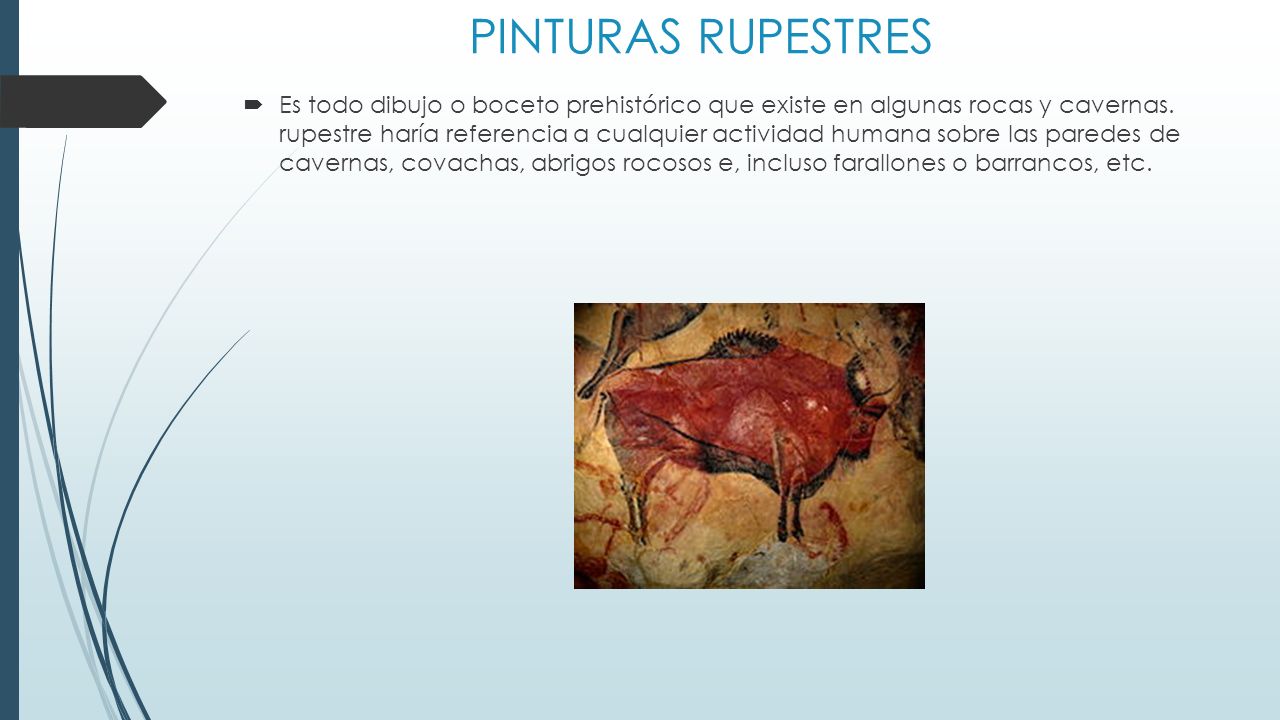 PINTURAS RUPESTRES

Es todo dibujo o boceto prehistórico que existe en algunas rocas y cavernas. rupestre haría referencia a cualquier actividad humana sobre las paredes de cavernas, covachas, abrigos rocosos e, incluso farallones o barrancos, etc.